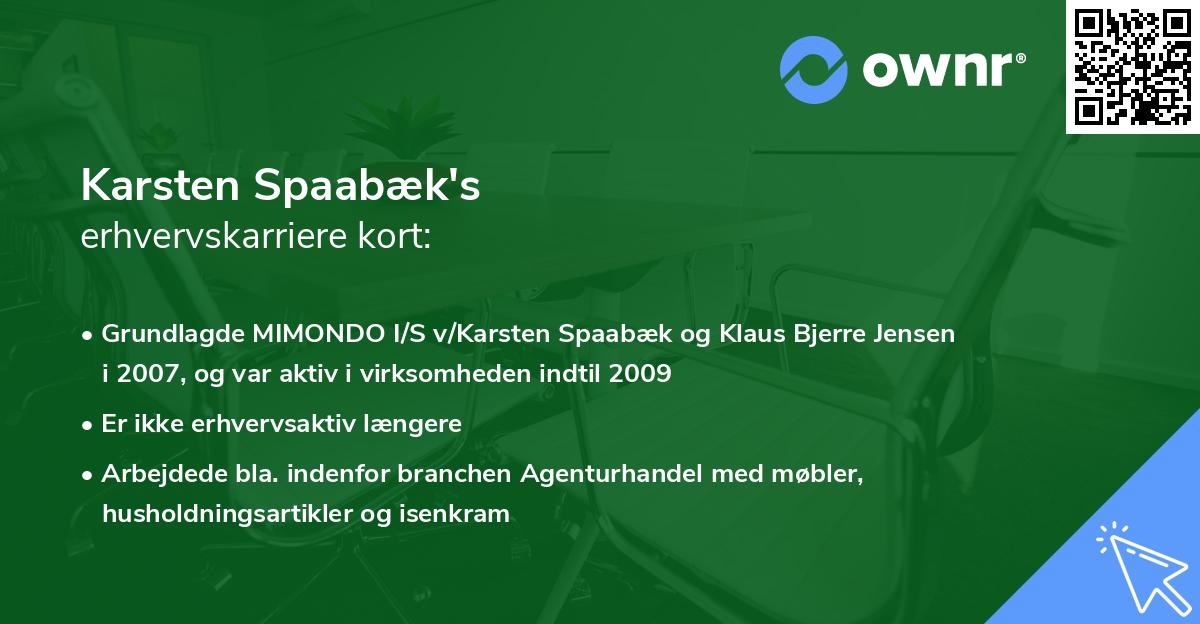 ownr®

Karsten Spaabæk's
erhvervskarriere kort:

• Grundlagde MIMONDO I/S v/Karsten Spaabæk og Klaus Bjerre Jensen i 2007, og var aktiv i virksomheden indtil 2009

• Er ikke erhvervsaktiv længere

• Arbejdede bla. indenfor branchen Agenturhandel med møbler, husholdningsartikler og isenkram